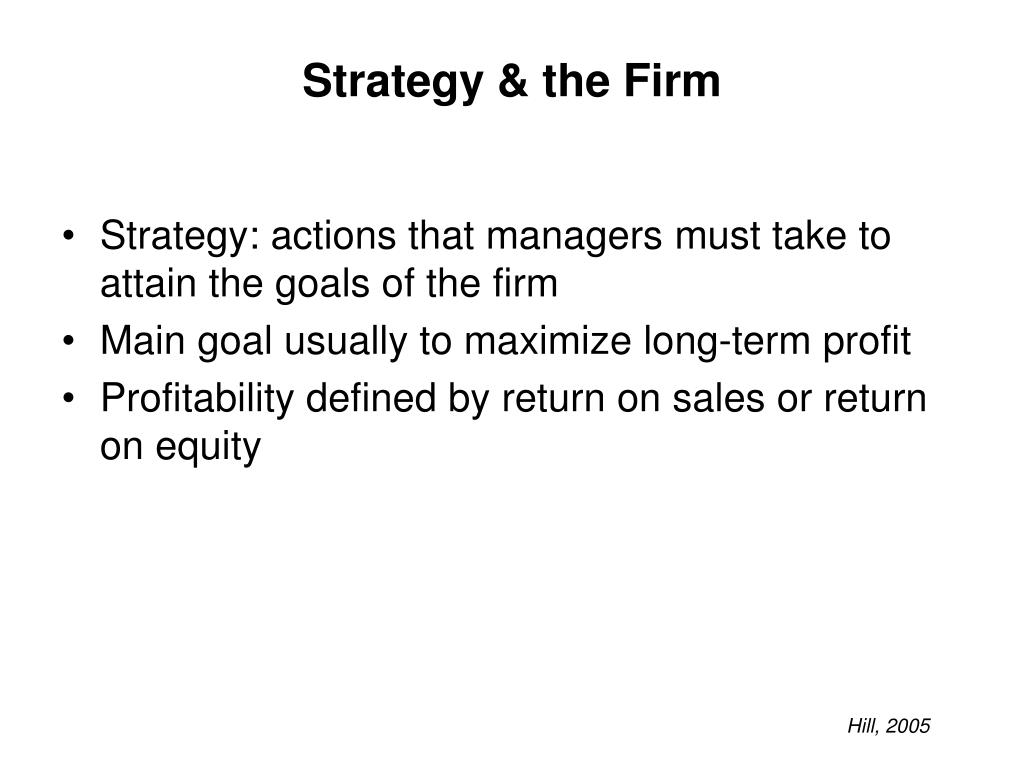 Strategy & the Firm

• Strategy: actions that managers must take to attain the goals of the firm
• Main goal usually to maximize long-term profit
• Profitability defined by return on sales or return on equity

Hill, 2005